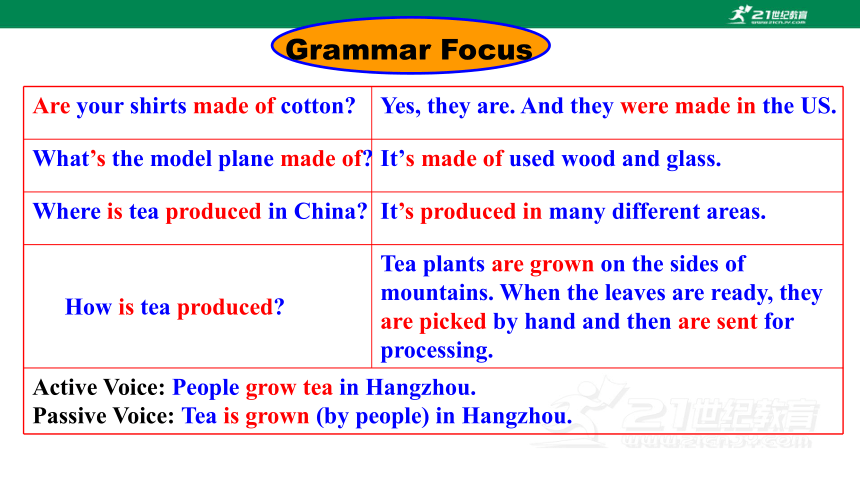 21世纪教育

Grammar Focus

| Are your shirts made of cotton? | Yes, they are. And they were made in the US. |
|---|---|
| What's the model plane made of? | It's made of used wood and glass. |
| Where is tea produced in China? | It's produced in many different areas. |
| How is tea produced? | Tea plants are grown on the sides of mountains. When the leaves are ready, they are picked by hand and then are sent for processing. |

Active Voice: People grow tea in Hangzhou.
Passive Voice: Tea is grown (by people) in Hangzhou.

21世纪教育